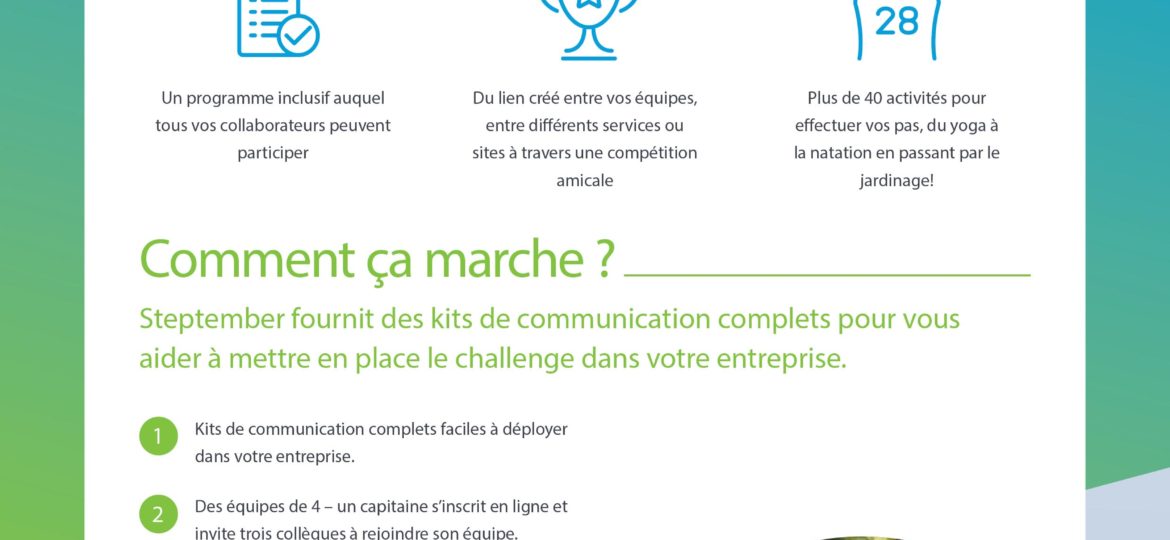 28

Un programme inclusif auquel tous vos collaborateurs peuvent participer

Du lien créé entre vos équipes, entre différents services ou sites à travers une compétition amicale

Plus de 40 activités pour effectuer vos pas, du yoga à la natation en passant par le jardinage!

Comment ça marche ?

Steptember fournit des kits de communication complets pour vous aider à mettre en place le challenge dans votre entreprise.

1 Kits de communication complets faciles à déployer dans votre entreprise.

2 Des équipes de 4 – un capitaine s'inscrit en ligne et invite trois collègues à rejoindre son équipe.